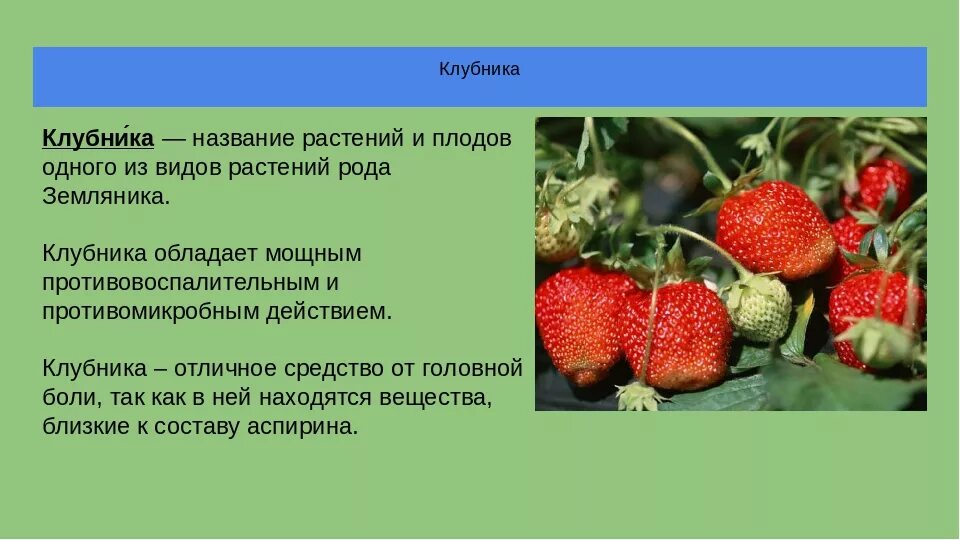 Клубника

Клубни́ка — название растений и плодов одного из видов растений рода Земляника.

Клубника обладает мощным противовоспалительным и противомикробным действием.

Клубника – отличное средство от головной боли, так как в ней находятся вещества, близкие к составу аспирина.